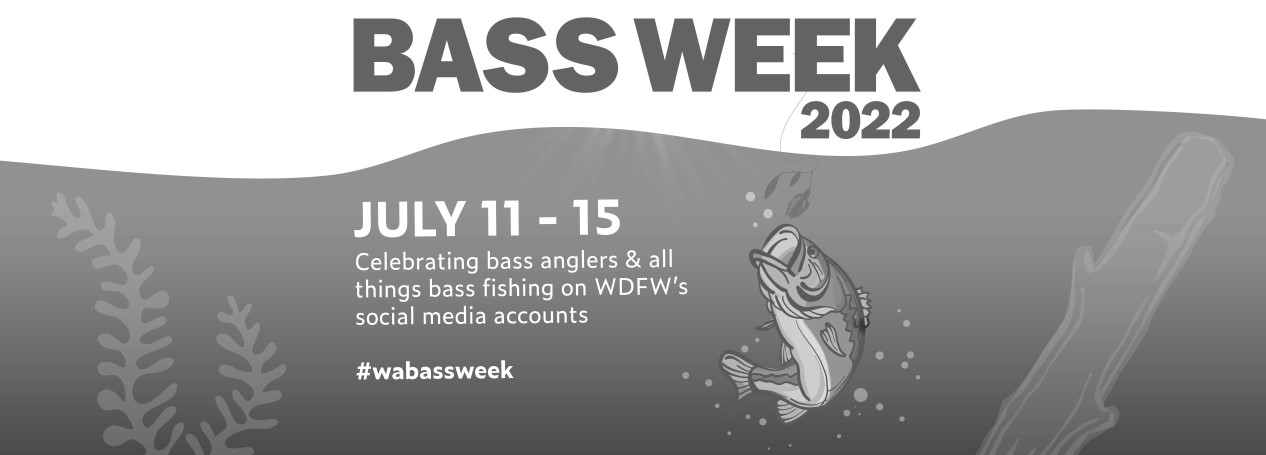 BASS WEEK
2022

JULY 11 - 15
Celebrating bass anglers & all things bass fishing on WDFW's social media accounts

#wabassweek